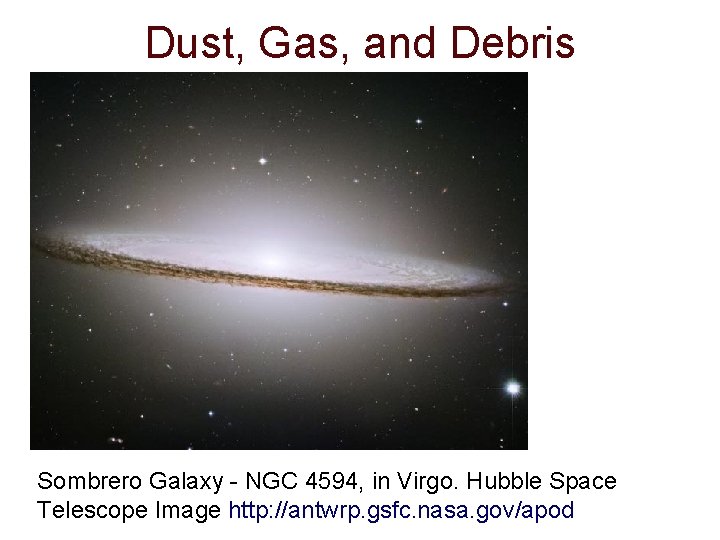 Dust, Gas, and Debris

Sombrero Galaxy - NGC 4594, in Virgo. Hubble Space Telescope Image http://antwrp.gsfc.nasa.gov/apod